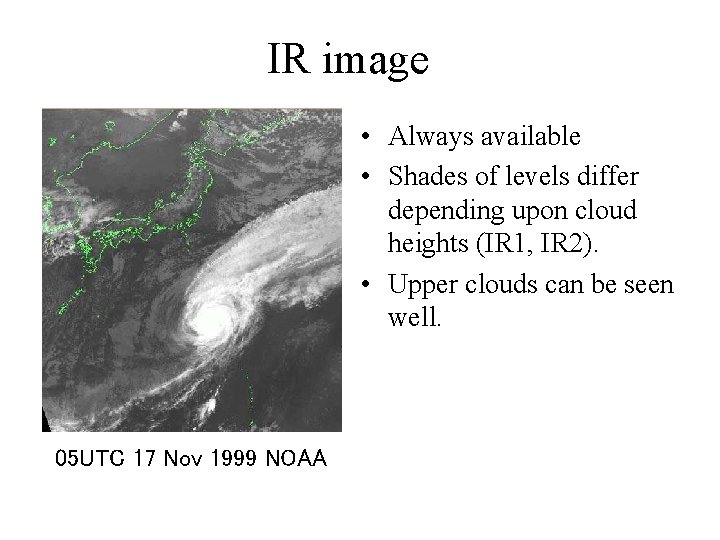 IR image

05UTC 17 Nov 1999 NOAA

• Always available
• Shades of levels differ depending upon cloud heights (IR1, IR2).
• Upper clouds can be seen well.